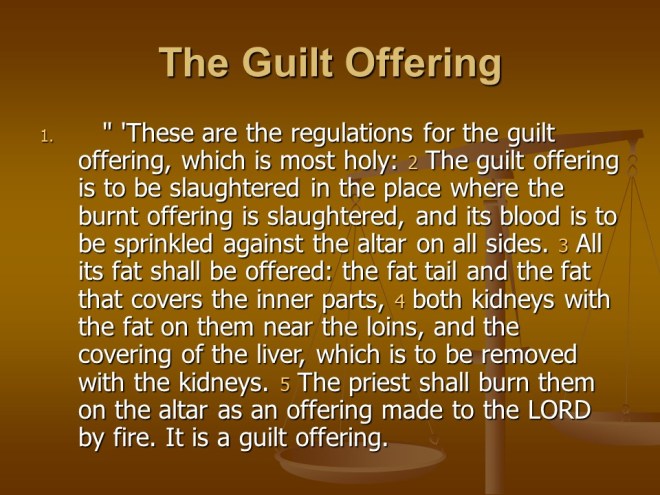 The Guilt Offering

1. " 'These are the regulations for the guilt offering, which is most holy: 2 The guilt offering is to be slaughtered in the place where the burnt offering is slaughtered, and its blood is to be sprinkled against the altar on all sides. 3 All its fat shall be offered: the fat tail and the fat that covers the inner parts, 4 both kidneys with the fat on them near the loins, and the covering of the liver, which is to be removed with the kidneys. 5 The priest shall burn them on the altar as an offering made to the LORD by fire. It is a guilt offering.